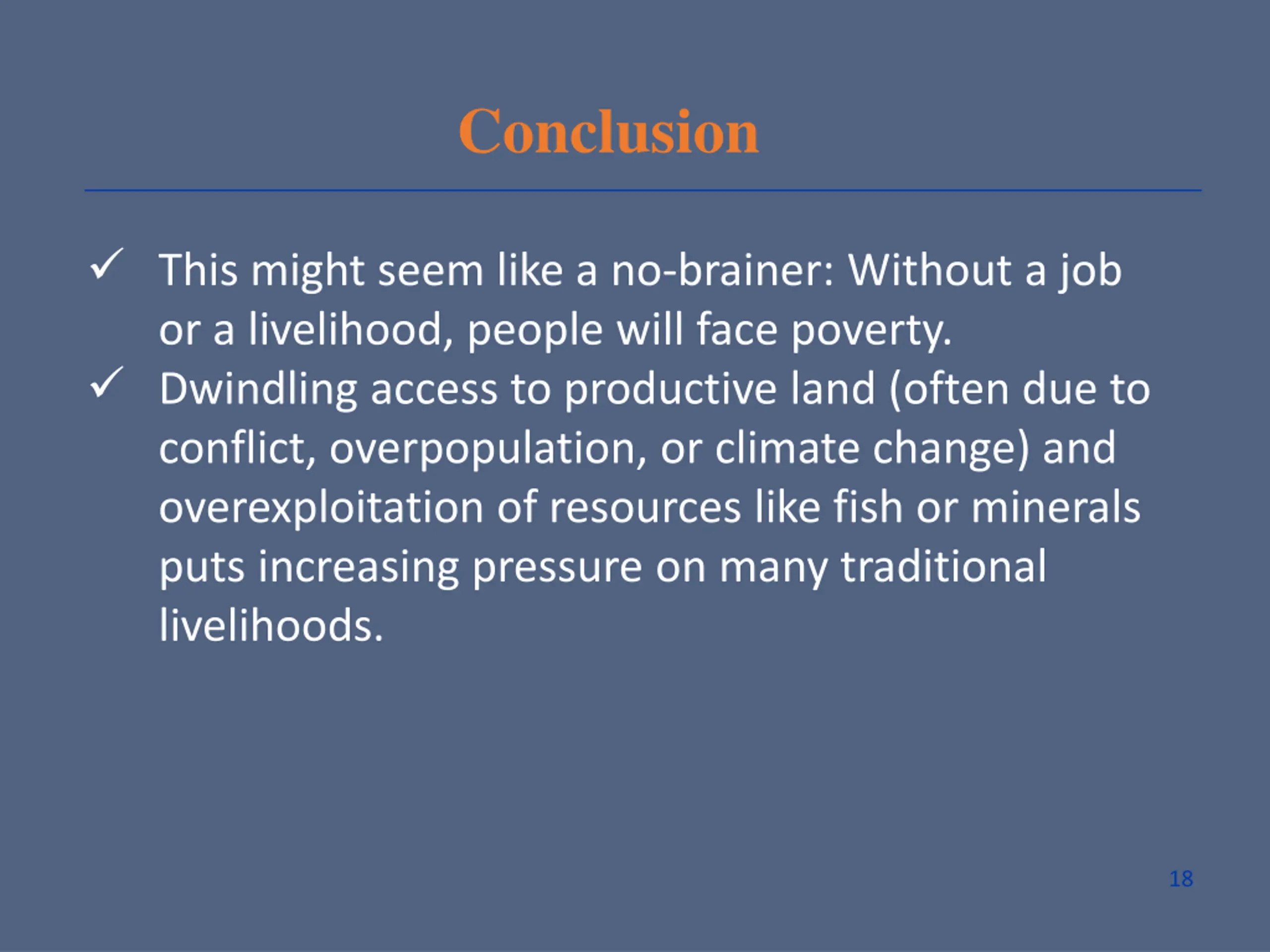 Conclusion

✓ This might seem like a no-brainer: Without a job or a livelihood, people will face poverty.

✓ Dwindling access to productive land (often due to conflict, overpopulation, or climate change) and overexploitation of resources like fish or minerals puts increasing pressure on many traditional livelihoods.

18